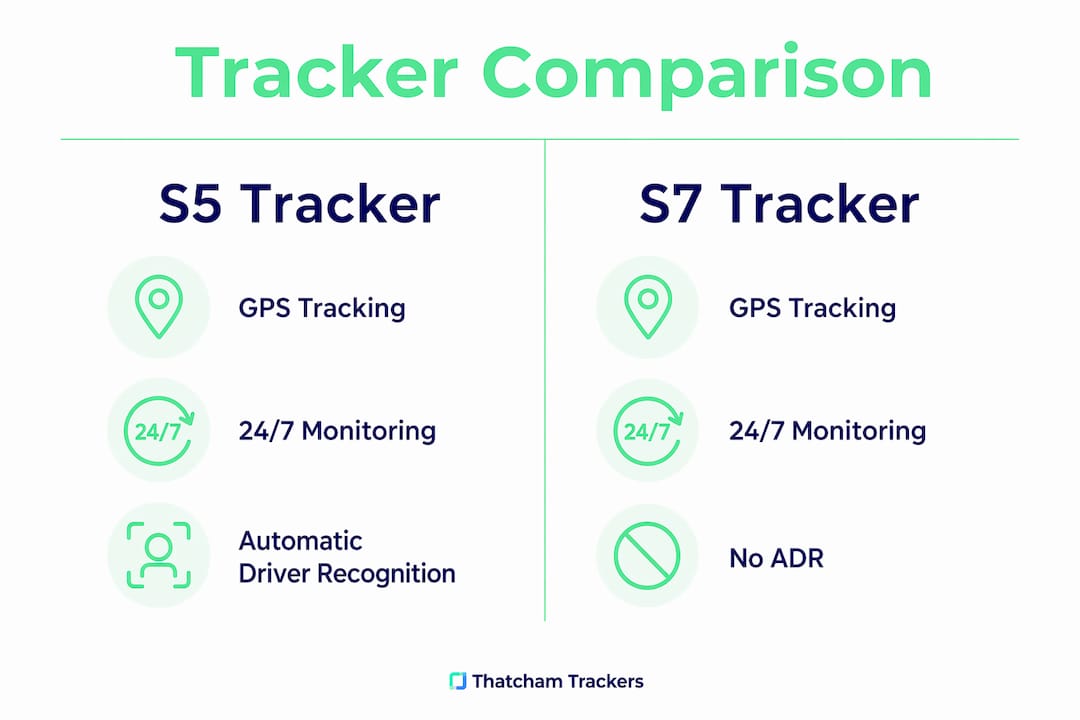 Tracker Comparison

S5 Tracker

GPS Tracking

24/7

24/7 Monitoring

Automatic Driver Recognition

S7 Tracker

GPS Tracking

24/7

24/7 Monitoring

No ADR

Thatcham Trackers